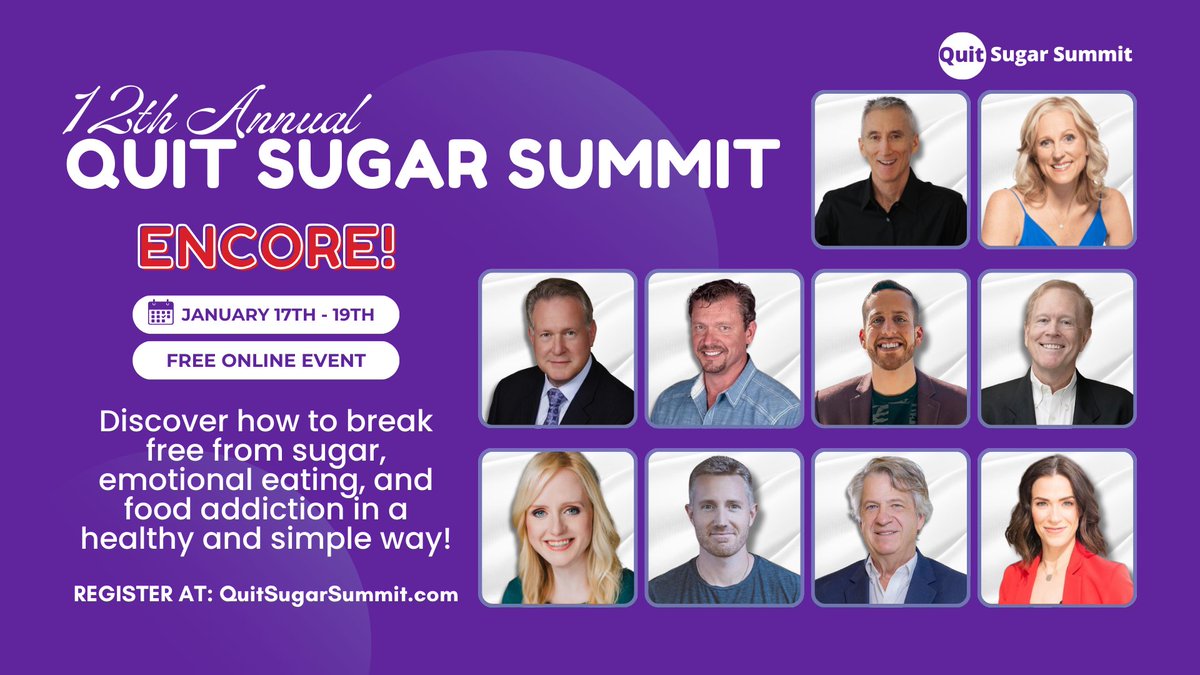 Quit Sugar Summit

12th Annual
QUIT SUGAR SUMMIT

ENCORE!

JANUARY 17TH - 19TH

FREE ONLINE EVENT

Discover how to break free from sugar, emotional eating, and food addiction in a healthy and simple way!

REGISTER AT: QuitSugarSummit.com